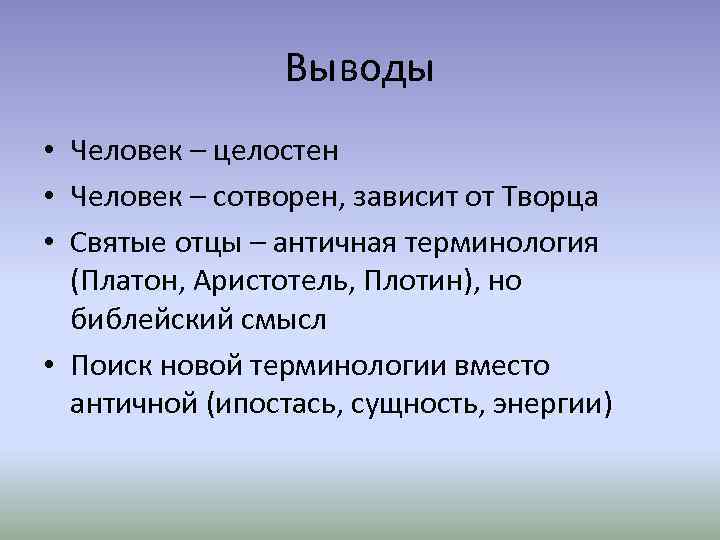 Выводы

• Человек – целостен
• Человек – сотворен, зависит от Творца
• Святые отцы – античная терминология (Платон, Аристотель, Плотин), но библейский смысл
• Поиск новой терминологии вместо античной (ипостась, сущность, энергии)